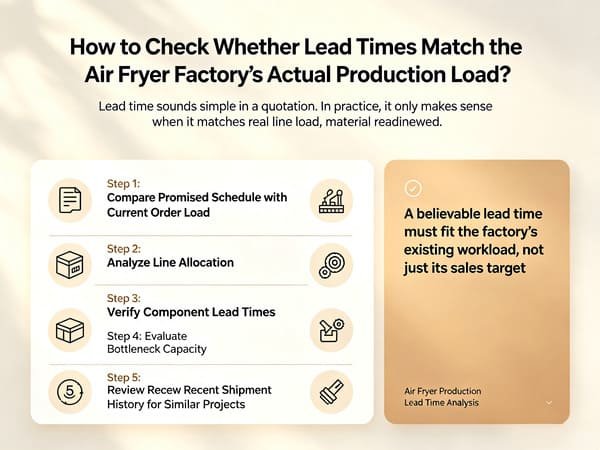 How to Check Whether Lead Times Match the Air Fryer Factory's Actual Production Load?

Lead time sounds simple in a quotation. In practice, it only makes sense when it matches real line load, material readinewed.

Step 1:
Compare Promised Schedule with Current Order Load

Step 2:
Analyze Line Allocation

Step 3:
Verify Component Lead Times

Step 4: Evaluate Bottleneck Capacity

Step 5:
Review Recew Recent Shipment History for Similar Projects

A believable lead time must fit the factory's existing workload, not just its sales target

Air Fryer Production Lead Time Analysis